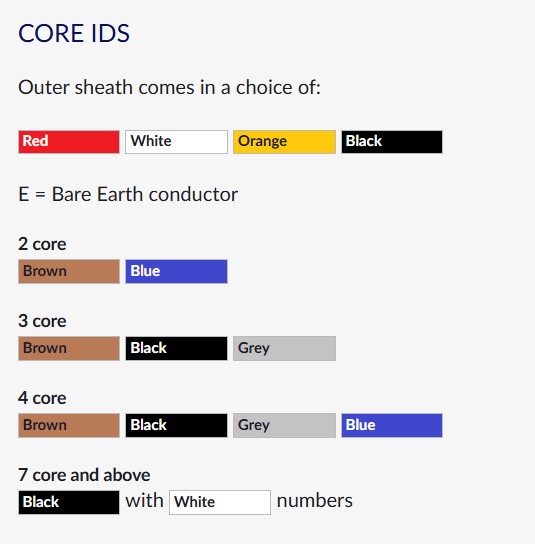 CORE IDS

Outer sheath comes in a choice of:

Red White Orange Black

E = Bare Earth conductor

2 core
Brown Blue

3 core
Brown Black Grey

4 core
Brown Black Grey Blue

7 core and above
Black with White numbers